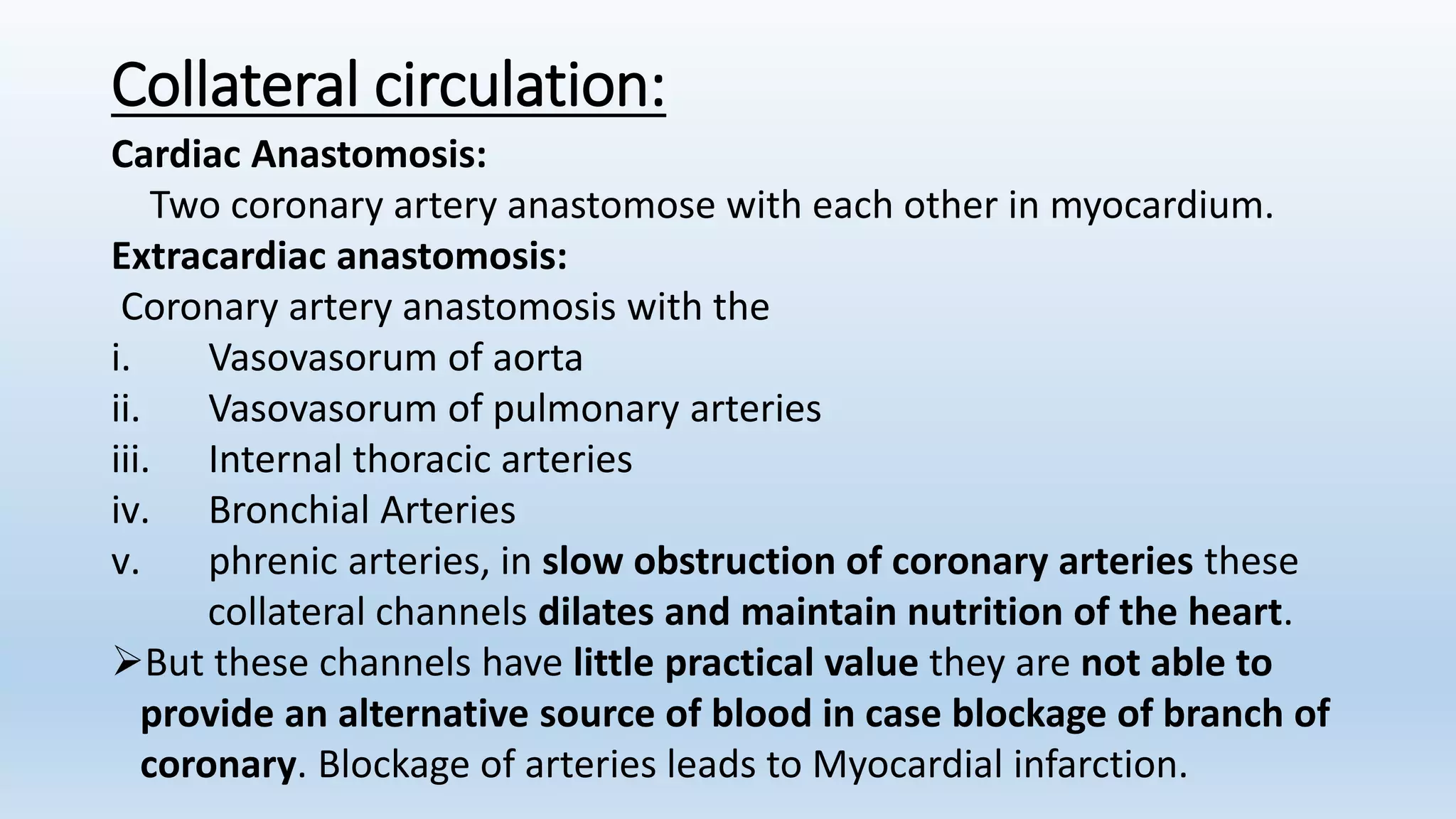 Collateral circulation:

Cardiac Anastomosis:

Two coronary artery anastomose with each other in myocardium.

Extracardiac anastomosis:

Coronary artery anastomosis with the

i. Vasovasorum of aorta
ii. Vasovasorum of pulmonary arteries
iii. Internal thoracic arteries
iv. Bronchial Arteries
v. phrenic arteries, in slow obstruction of coronary arteries these collateral channels dilates and maintain nutrition of the heart.

➢But these channels have little practical value they are not able to provide an alternative source of blood in case blockage of branch of coronary. Blockage of arteries leads to Myocardial infarction.